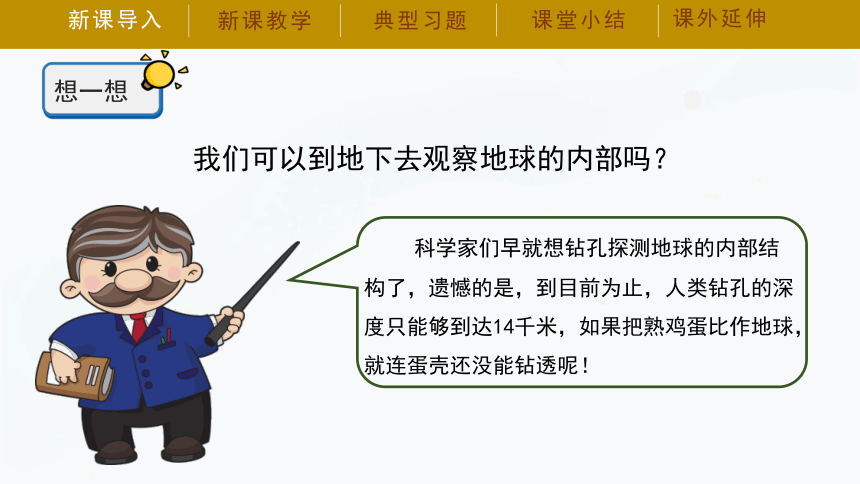 新课导入　新课教学　典型习题　课堂小结　课外延伸

想一想

我们可以到地下去观察地球的内部吗？

科学家们早就想钻孔探测地球的内部结构了，遗憾的是，到目前为止，人类钻孔的深度只能够到达14千米，如果把熟鸡蛋比作地球，就连蛋壳还没能钻透呢！